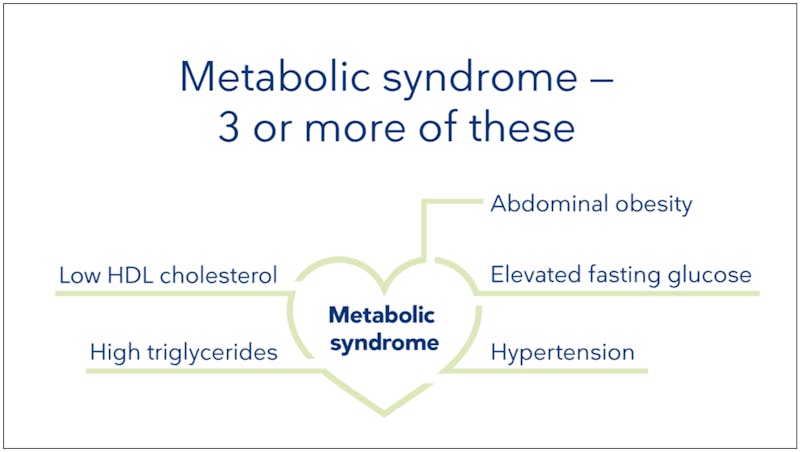 Metabolic syndrome – 3 or more of these

Abdominal obesity

Low HDL cholesterol

Elevated fasting glucose

Metabolic syndrome

High triglycerides

Hypertension